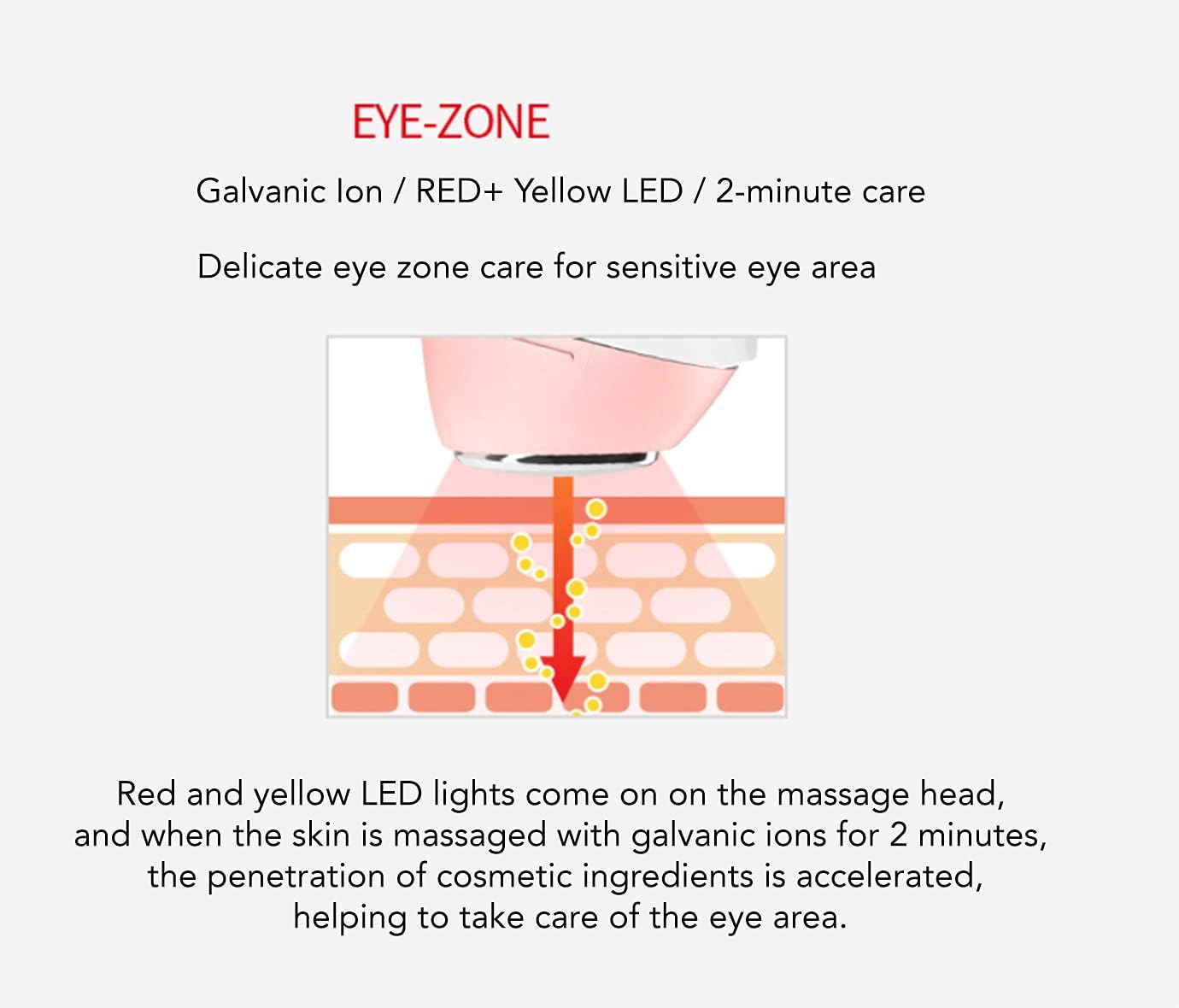 EYE-ZONE

Galvanic Ion / RED+ Yellow LED / 2-minute care

Delicate eye zone care for sensitive eye area

Red and yellow LED lights come on on the massage head, and when the skin is massaged with galvanic ions for 2 minutes, the penetration of cosmetic ingredients is accelerated, helping to take care of the eye area.